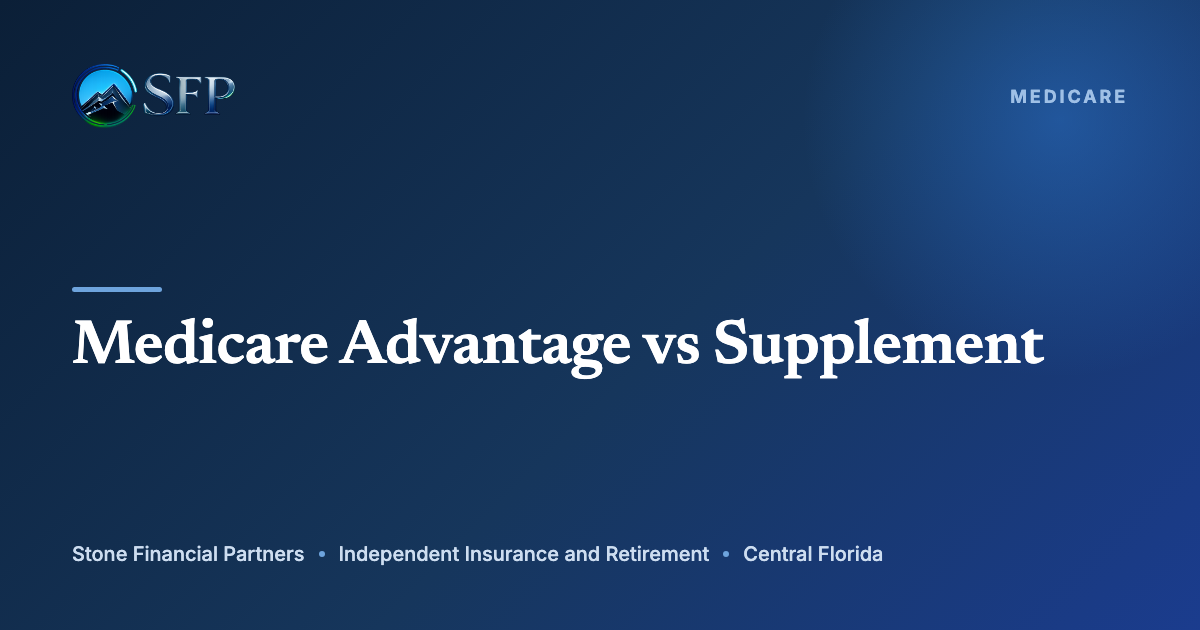 SFP

MEDICARE

Medicare Advantage vs Supplement

Stone Financial Partners • Independent Insurance and Retirement • Central Florida